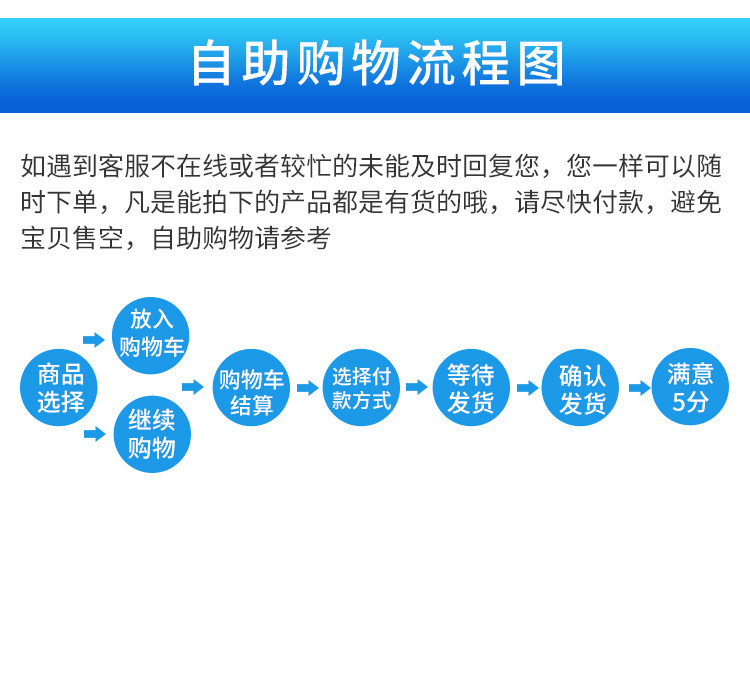 自助购物流程图

如遇到客服不在线或者较忙的未能及时回复您，您一样可以随时下单，凡是能拍下的产品都是有货的哦，请尽快付款，避免宝贝售空，自助购物请参考

商品选择

放入购物车

继续购物

购物车结算

选择付款方式

等待发货

确认发货

满意5分